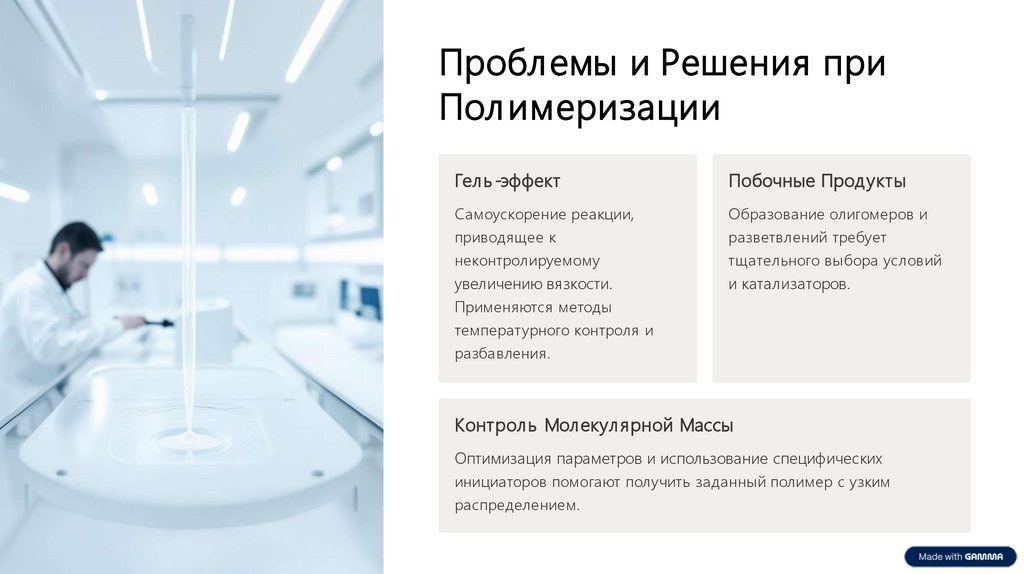 Проблемы и Решения при Полимеризации

Гель-эффект

Самоускорение реакции, приводящее к неконтролируемому увеличению вязкости. Применяются методы температурного контроля и разбавления.

Побочные Продукты

Образование олигомеров и разветвлений требует тщательного выбора условий и катализаторов.

Контроль Молекулярной Массы

Оптимизация параметров и использование специфических инициаторов помогают получить заданный полимер с узким распределением.

Made with GAMMA